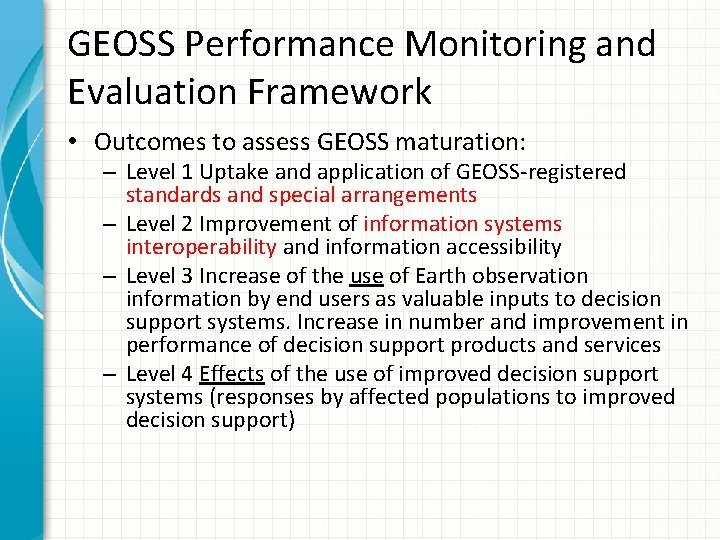 GEOSS Performance Monitoring and Evaluation Framework

• Outcomes to assess GEOSS maturation:
– Level 1 Uptake and application of GEOSS-registered standards and special arrangements
– Level 2 Improvement of information systems interoperability and information accessibility
– Level 3 Increase of the use of Earth observation information by end users as valuable inputs to decision support systems. Increase in number and improvement in performance of decision support products and services
– Level 4 Effects of the use of improved decision support systems (responses by affected populations to improved decision support)